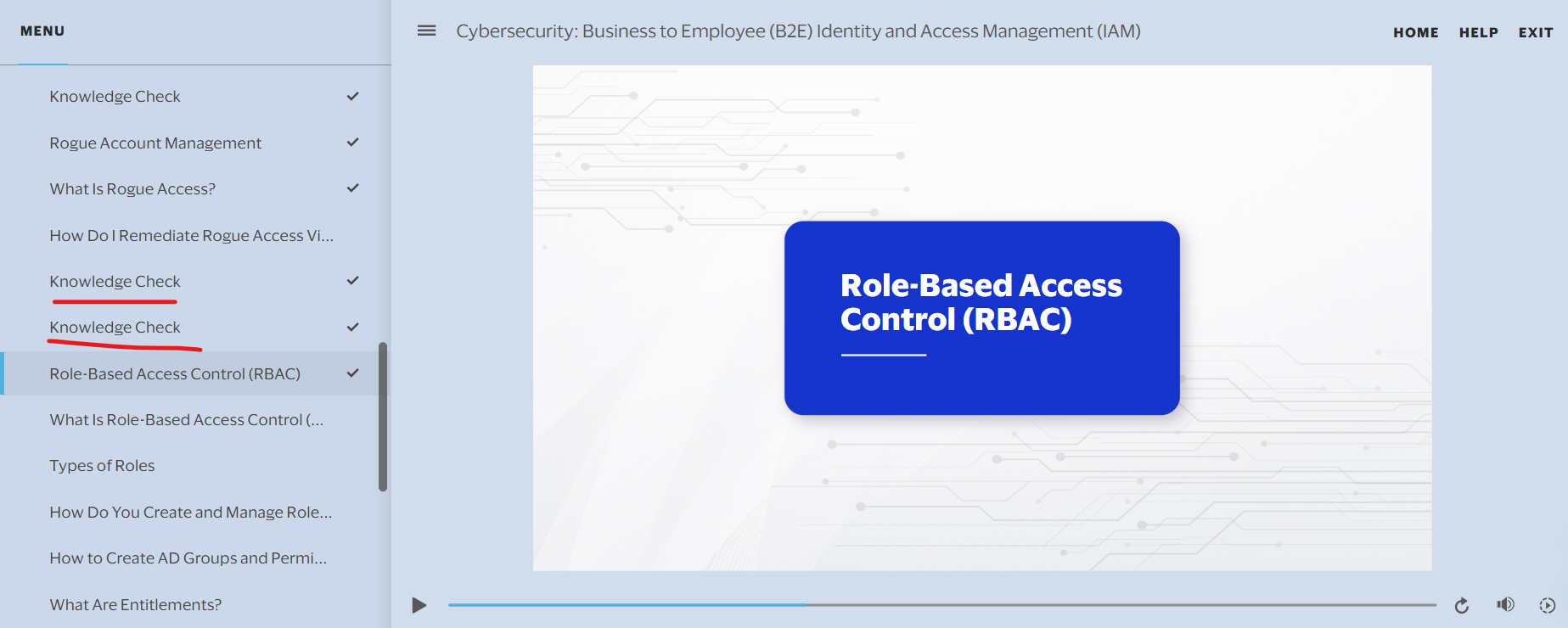 MENU

Knowledge Check

Rogue Account Management

What Is Rogue Access?

How Do I Remediate Rogue Access Vi...

Knowledge Check

Knowledge Check

Role-Based Access Control (RBAC)

What Is Role-Based Access Control (...

Types of Roles

How Do You Create and Manage Role...

How to Create AD Groups and Permi...

What Are Entitlements?

Cybersecurity: Business to Employee (B2E) Identity and Access Management (IAM)

HOME HELP EXIT

Role-Based Access Control (RBAC)